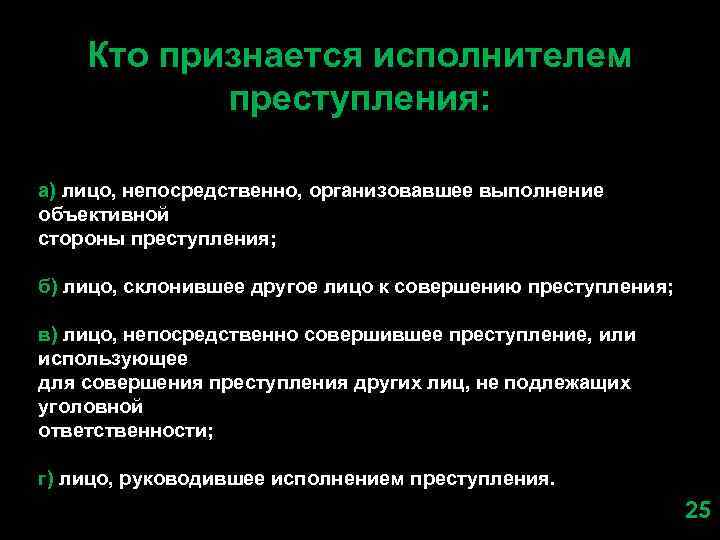 Кто признается исполнителем преступления:

а) лицо, непосредственно, организовавшее выполнение объективной стороны преступления;

б) лицо, склонившее другое лицо к совершению преступления;

в) лицо, непосредственно совершившее преступление, или использующее для совершения преступления других лиц, не подлежащих уголовной ответственности;

г) лицо, руководившее исполнением преступления.

25